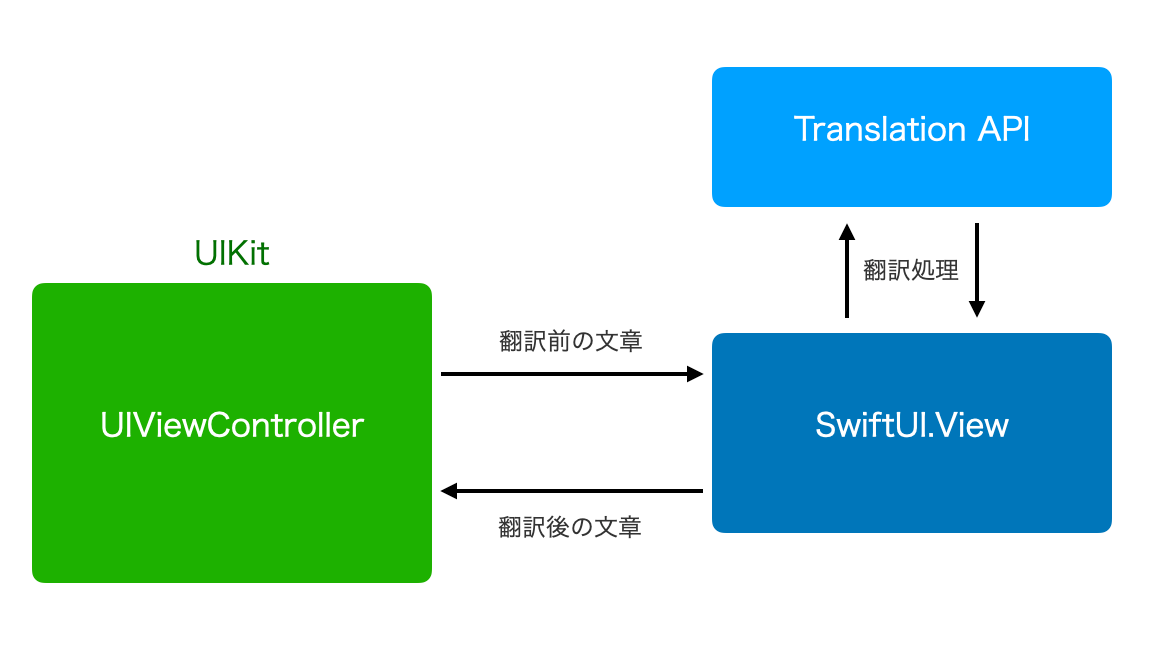 Translation API

翻訳処理

UIKit

UIViewController

翻訳前の文章

翻訳後の文章

SwiftUI.View